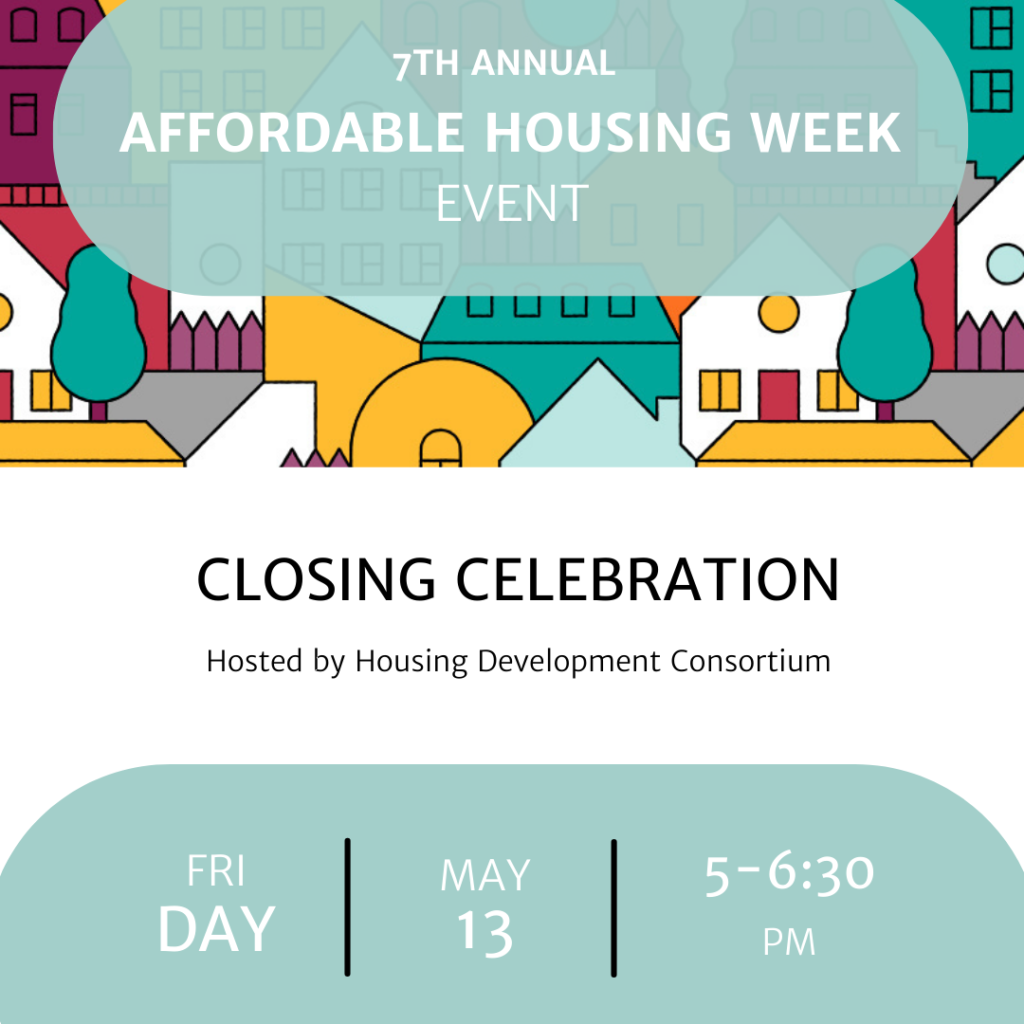 7TH ANNUAL
AFFORDABLE HOUSING WEEK
EVENT

CLOSING CELEBRATION

Hosted by Housing Development Consortium

FRI
DAY

MAY
13

5-6:30
PM